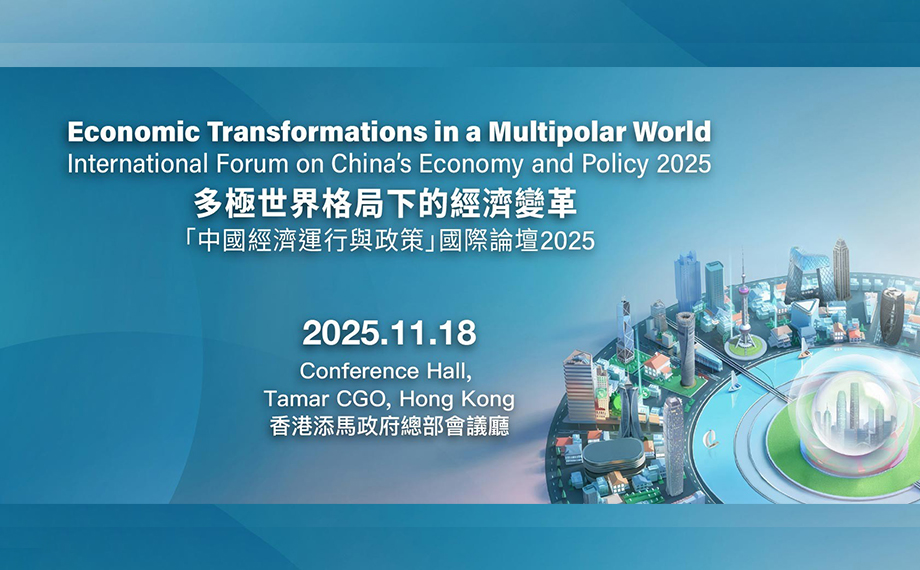 Economic Transformations in a Multipolar World
International Forum on China's Economy and Policy 2025
多極世界格局下的經濟變革
「中國經濟運行與政策」國際論壇2025

2025.11.18
Conference Hall,
Tamar CGO, Hong Kong
香港添馬政府總部會議廳